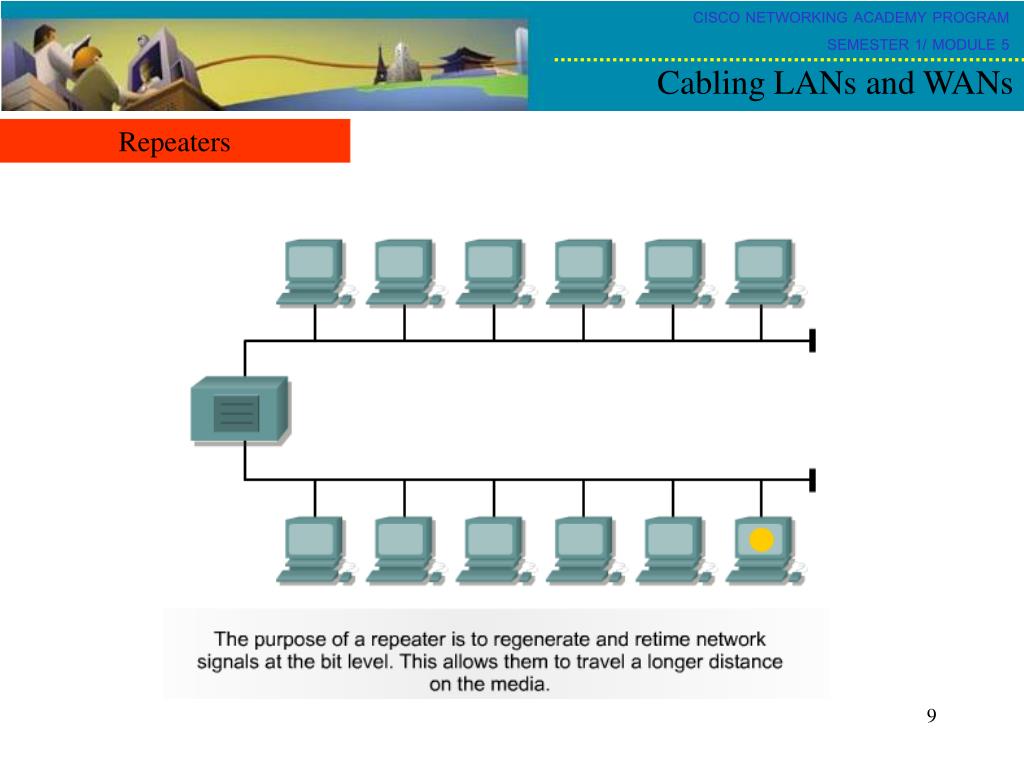 CISCO NETWORKING ACADEMY PROGRAM

SEMESTER 1/ MODULE 5

Cabling LANs and WANs

Repeaters

The purpose of a repeater is to regenerate and retime network signals at the bit level. This allows them to travel a longer distance on the media.

9